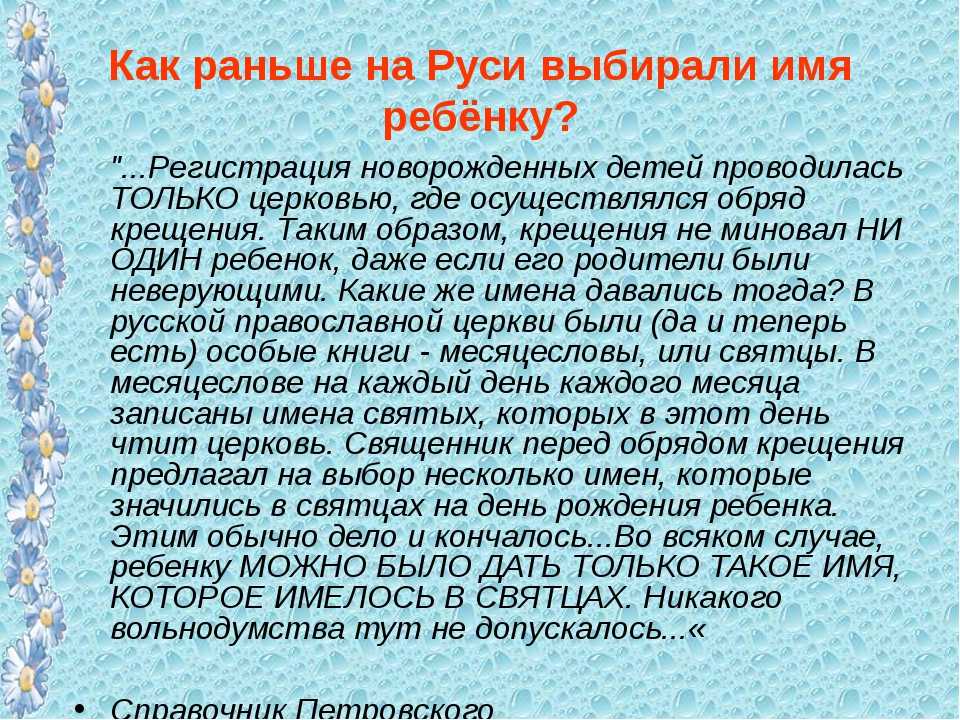 Как раньше на Руси выбирали имя ребёнку?

"...Регистрация новорожденных детей проводилась ТОЛЬКО церковью, где осуществлялся обряд крещения. Таким образом, крещения не миновал НИ ОДИН ребенок, даже если его родители были неверующими. Какие же имена давались тогда? В русской православной церкви были (да и теперь есть) особые книги - месяцесловы, или святцы. В месяцеслове на каждый день каждого месяца записаны имена святых, которых в этот день чтит церковь. Священник перед обрядом крещения предлагал на выбор несколько имен, которые значились в святцах на день рождения ребенка. Этим обычно дело и кончалось...Во всяком случае, ребенку МОЖНО БЫЛО ДАТЬ ТОЛЬКО ТАКОЕ ИМЯ, КОТОРОЕ ИМЕЛОСЬ В СВЯТЦАХ. Никакого вольнодумства тут не допускалось...«

• Справочник Петровского